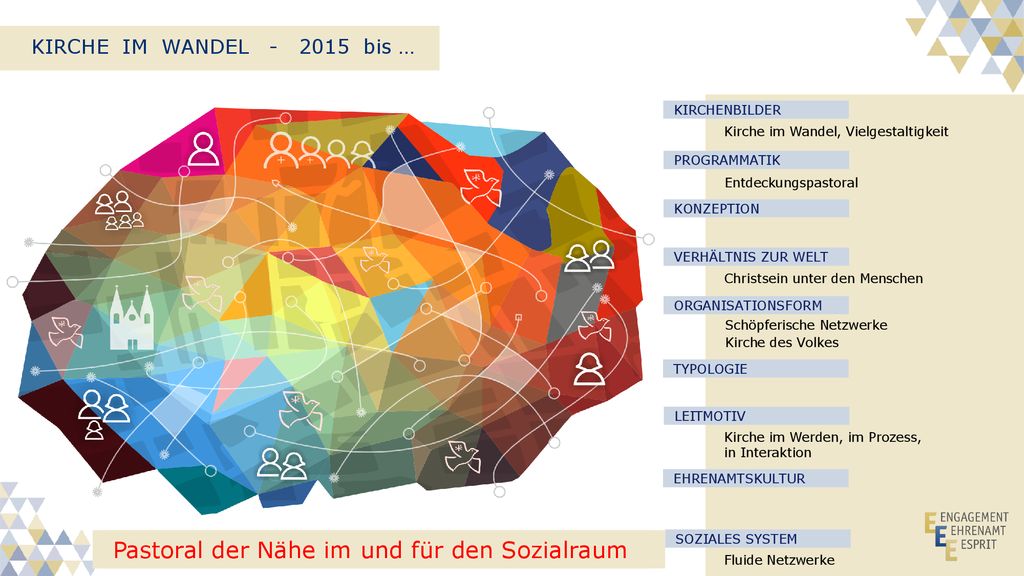 KIRCHE IM WANDEL - 2015 bis …

KIRCHENBILDER
Kirche im Wandel, Vielgestaltigkeit

PROGRAMMATIK
Entdeckungspastoral

KONZEPTION

VERHÄLTNIS ZUR WELT
Christsein unter den Menschen

ORGANISATIONSFORM
Schöpferische Netzwerke
Kirche des Volkes

TYPOLOGIE

LEITMOTIV
Kirche im Werden, im Prozess, in Interaktion

EHRENAMTSKULTUR

SOZIALES SYSTEM
Fluide Netzwerke

Pastoral der Nähe im und für den Sozialraum

ENGAGEMENT
EHRENAMT
ESPRIT